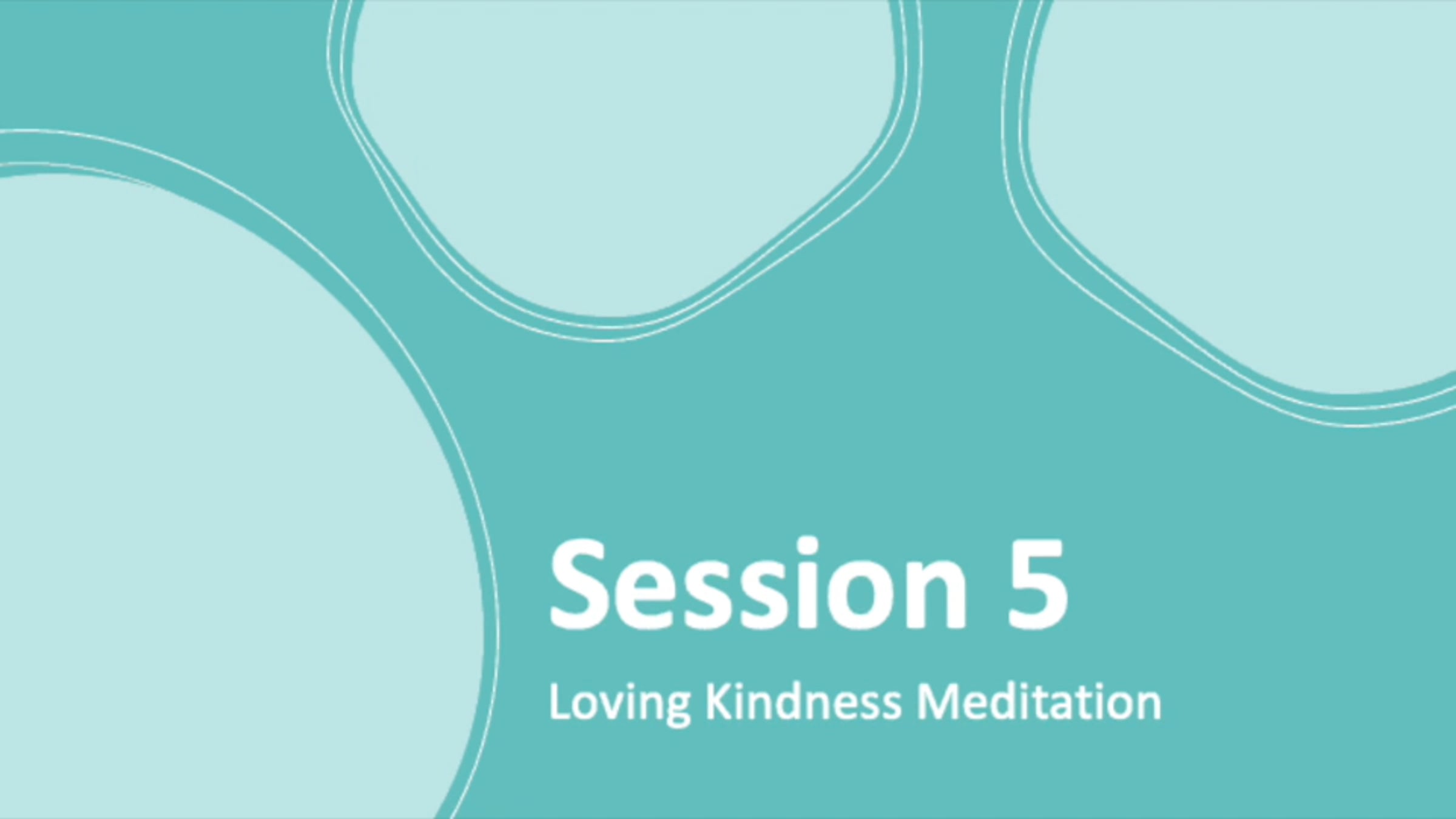 Session 5

Loving Kindness Meditation